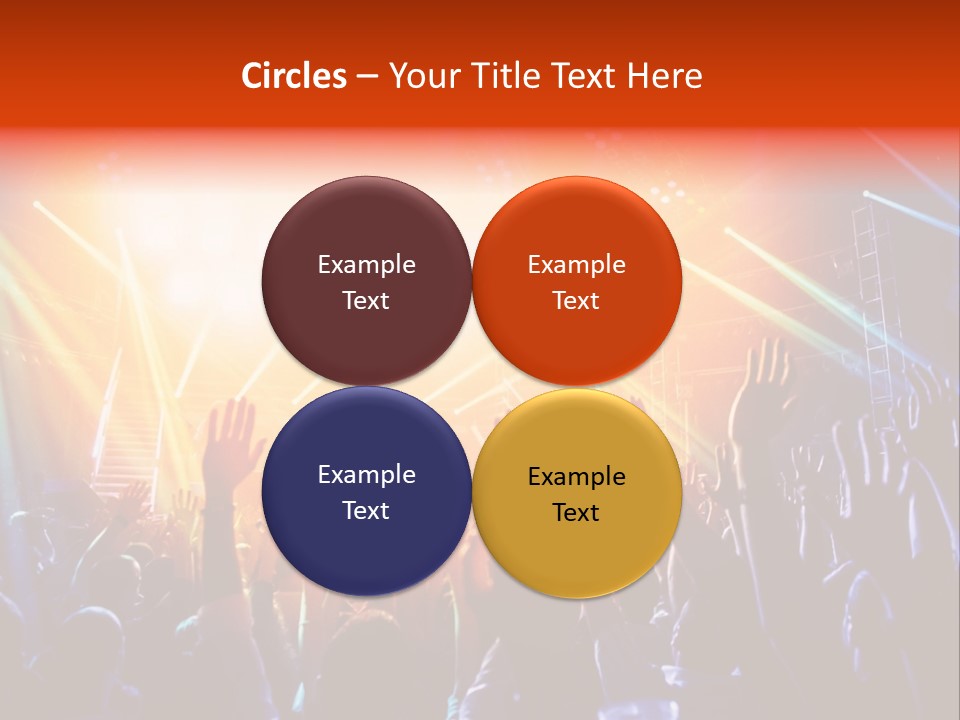 Circles – Your Title Text Here

Example Text

Example Text

Example Text

Example Text